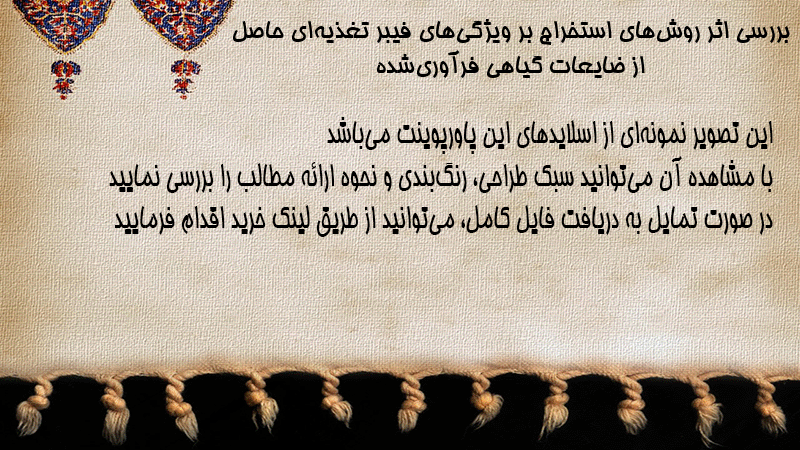 بررسی اثر روش‌های استخراج بر ویژگی‌های فیبر تغذیه‌ای حاصل از ضایعات گیاهی فرآوری‌شده

این تصویر نمونه‌ای از اسلایدهای این پاورپوینت می‌باشد
با مشاهده آن می‌توانید سبک طراحی، رنگ‌بندی و نحوه ارائه مطالب را بررسی نمایید
در صورت تمایل به دریافت فایل کامل، می‌توانید از طریق لینک خرید اقدام فرمایید